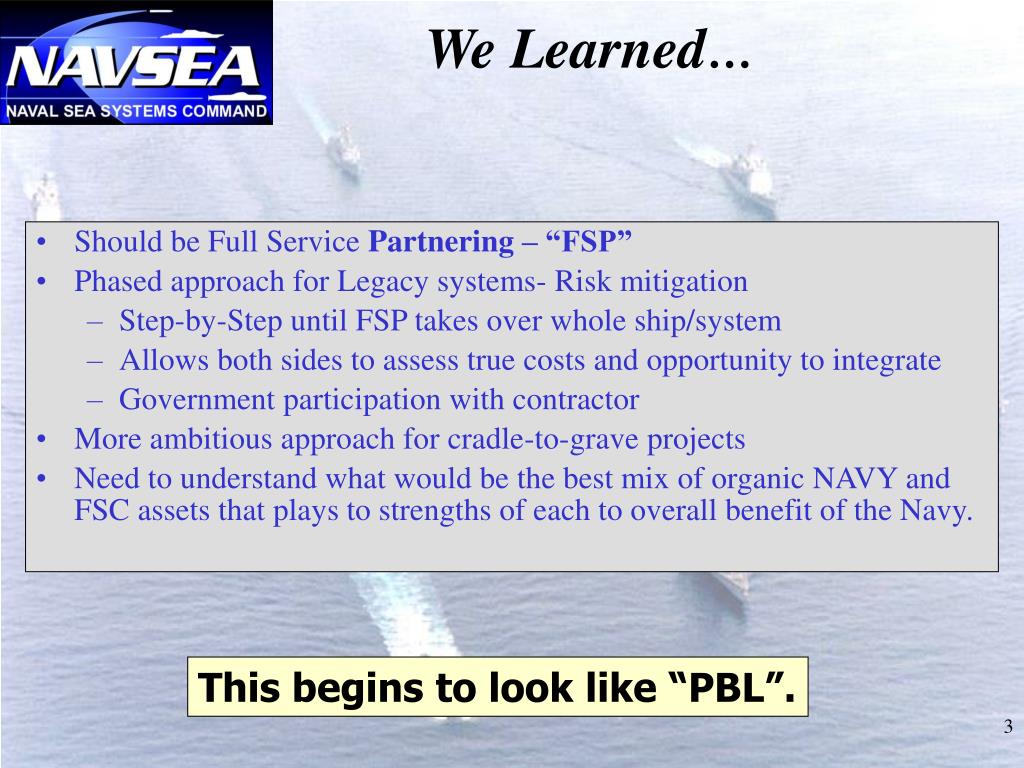 NAVSEA
NAVAL SEA SYSTEMS COMMAND

We Learned…

• Should be Full Service Partnering – “FSP”
• Phased approach for Legacy systems- Risk mitigation
– Step-by-Step until FSP takes over whole ship/system
– Allows both sides to assess true costs and opportunity to integrate
– Government participation with contractor
• More ambitious approach for cradle-to-grave projects
• Need to understand what would be the best mix of organic NAVY and FSC assets that plays to strengths of each to overall benefit of the Navy.

This begins to look like “PBL”.

3